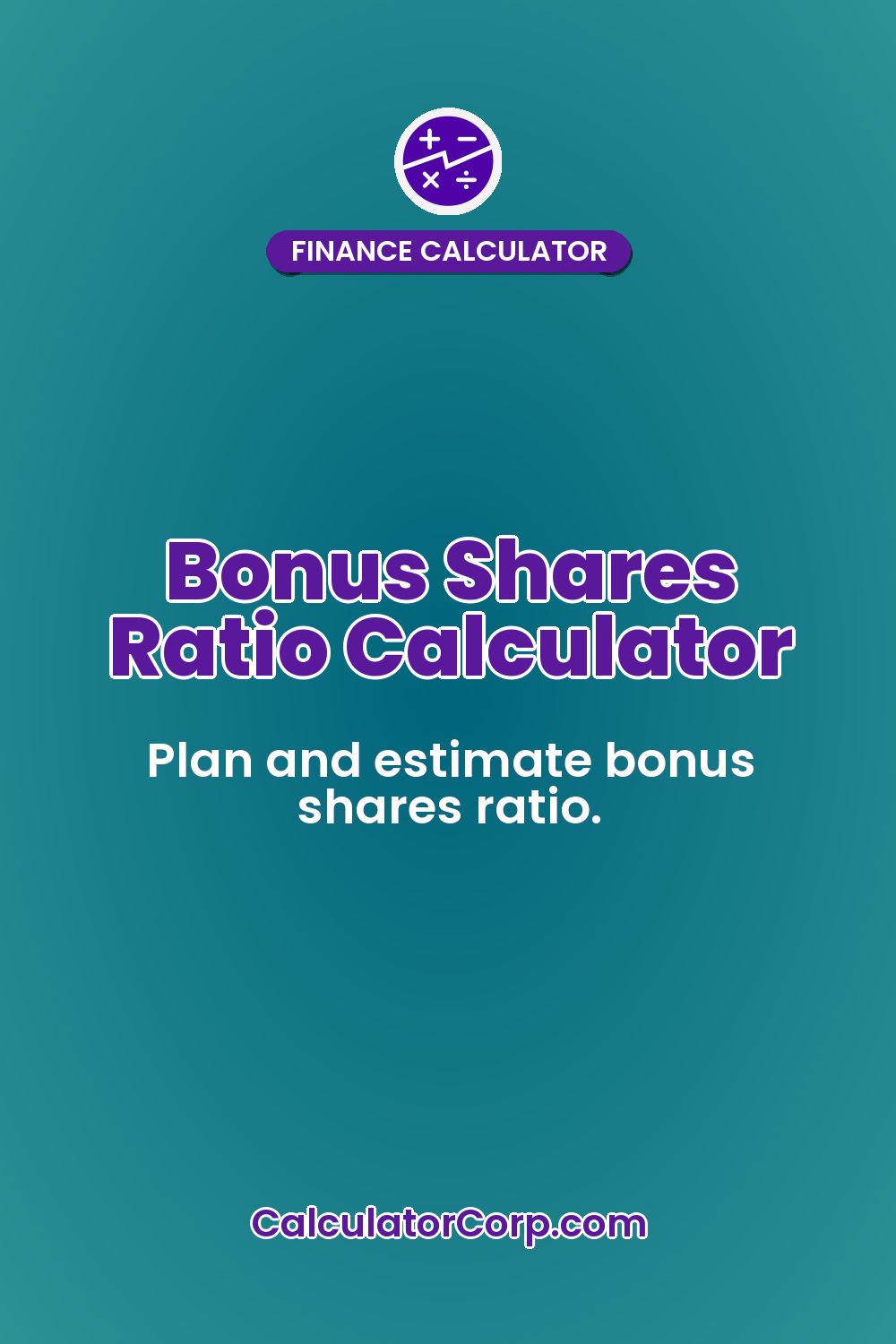 FINANCE CALCULATOR

Bonus Shares Ratio Calculator

Plan and estimate bonus shares ratio.

CalculatorCorp.com